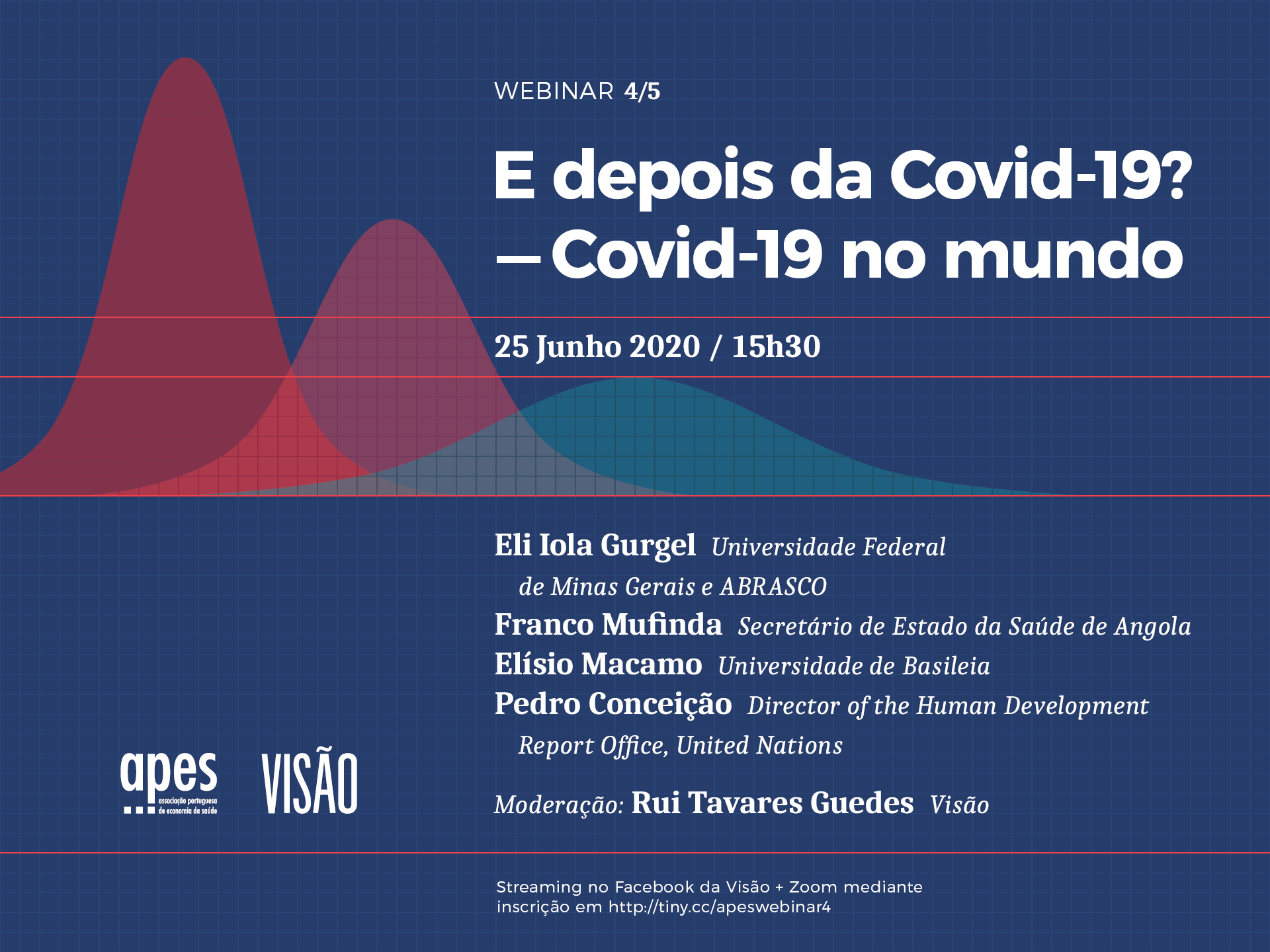 WEBINAR 4/5

E depois da Covid-19? — Covid-19 no mundo

25 Junho 2020 / 15h30

Eli Iola Gurgel Universidade Federal de Minas Gerais e ABRASCO
Franco Mufinda Secretário de Estado da Saúde de Angola
Elísio Macamo Universidade de Basileia
Pedro Conceição Director of the Human Development Report Office, United Nations

Moderação: Rui Tavares Guedes Visão

apes associação portuguesa de economia da saúde

VISÃO

Streaming no Facebook da Visão + Zoom mediante inscrição em http://tiny.cc/apeswebinar4